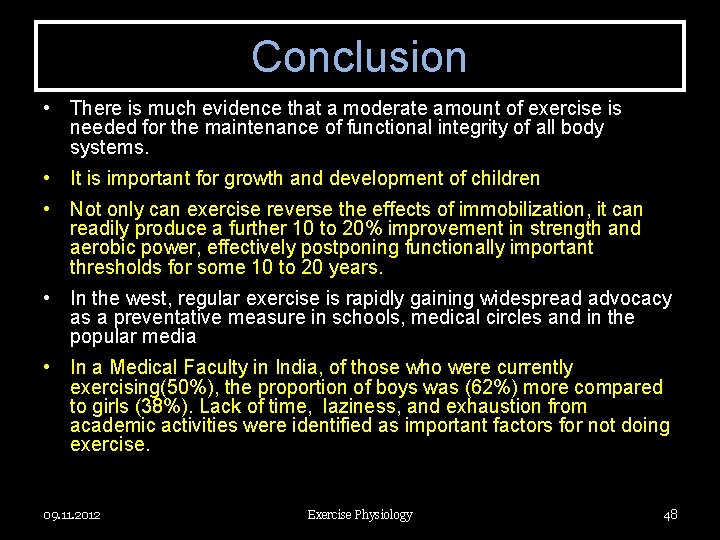 Conclusion

• There is much evidence that a moderate amount of exercise is needed for the maintenance of functional integrity of all body systems.

• It is important for growth and development of children

• Not only can exercise reverse the effects of immobilization, it can readily produce a further 10 to 20% improvement in strength and aerobic power, effectively postponing functionally important thresholds for some 10 to 20 years.

• In the west, regular exercise is rapidly gaining widespread advocacy as a preventative measure in schools, medical circles and in the popular media

• In a Medical Faculty in India, of those who were currently exercising(50%), the proportion of boys was (62%) more compared to girls (38%). Lack of time, laziness, and exhaustion from academic activities were identified as important factors for not doing exercise.

09.11.2012 Exercise Physiology 48